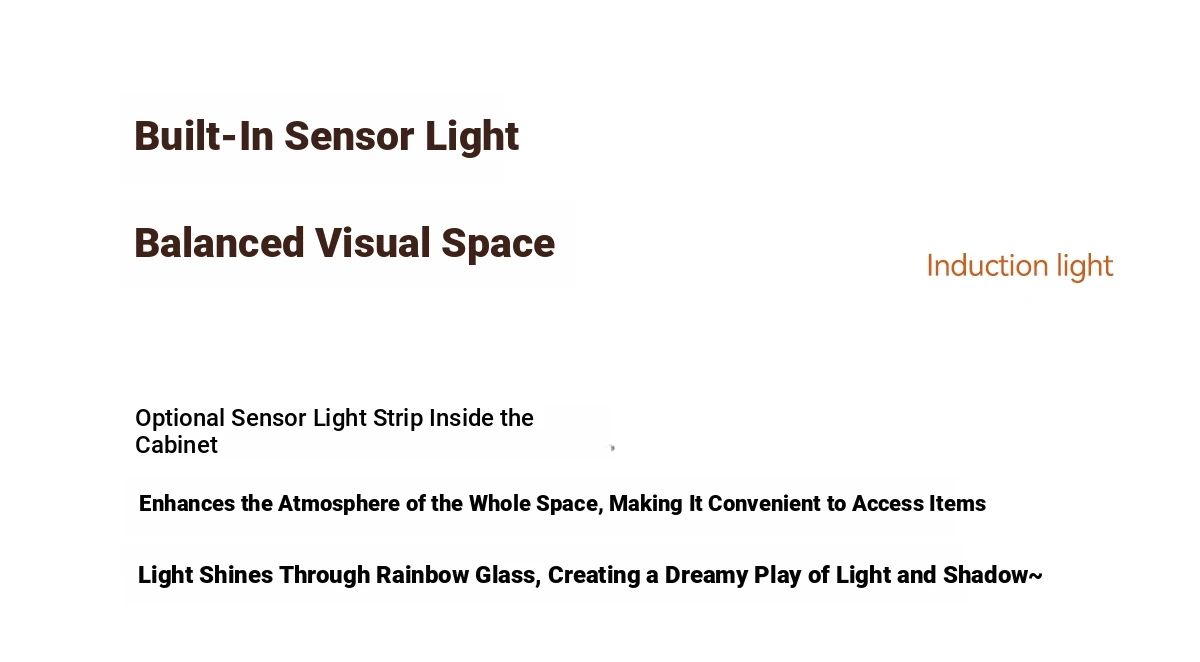 Built-In Sensor Light

Balanced Visual Space

Induction light

Optional Sensor Light Strip Inside the Cabinet

Enhances the Atmosphere of the Whole Space, Making It Convenient to Access Items

Light Shines Through Rainbow Glass, Creating a Dreamy Play of Light and Shadow~